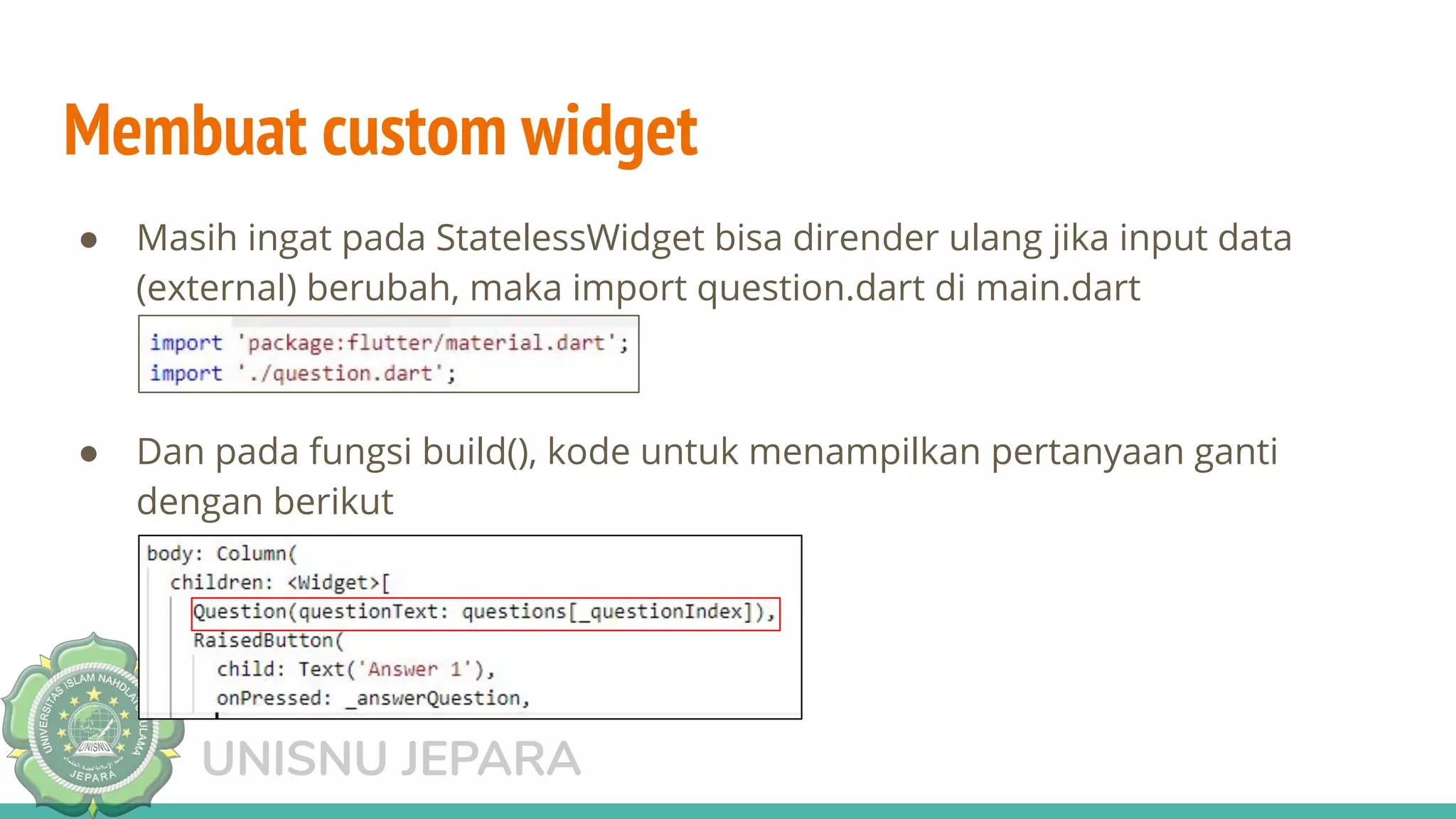 Membuat custom widget

● Masih ingat pada StatelessWidget bisa dirender ulang jika input data (external) berubah, maka import question.dart di main.dart

import 'package:flutter/material.dart';
import './question.dart';

● Dan pada fungsi build(), kode untuk menampilkan pertanyaan ganti dengan berikut

body: Column(
children: <Widget>[
Question(questionText: questions[_questionIndex]),
RaisedButton(
child: Text('Answer 1'),
onPressed: _answerQuestion,

UNIVERSITAS ISLAM NAHDLATUL ULAMA
UNISNU
JEPARA

UNISNU JEPARA